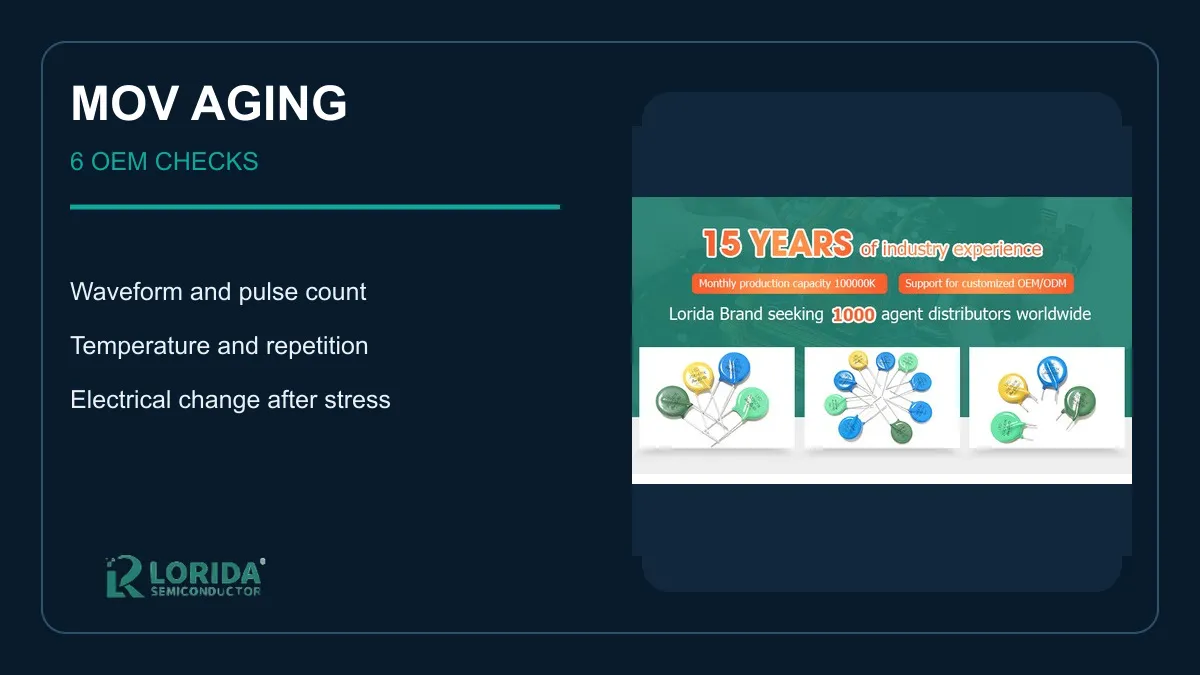 MOV AGING

6 OEM CHECKS

Waveform and pulse count

Temperature and repetition

Electrical change after stress

LORIDA®
SEMICONDUCTOR

15 YEARS of industry experience

Monthly production capacity 100000K

Support for customized OEM/ODM

Lorida Brand seeking 1000 agent distributors worldwide